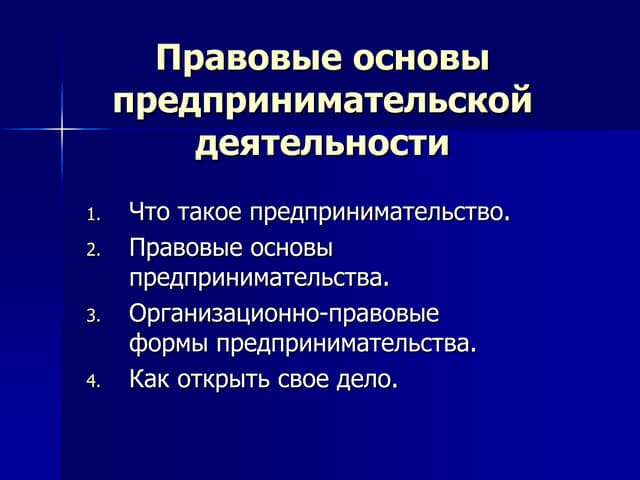 Правовые основы предпринимательской деятельности

1. Что такое предпринимательство.
2. Правовые основы предпринимательства.
3. Организационно-правовые формы предпринимательства.
4. Как открыть свое дело.